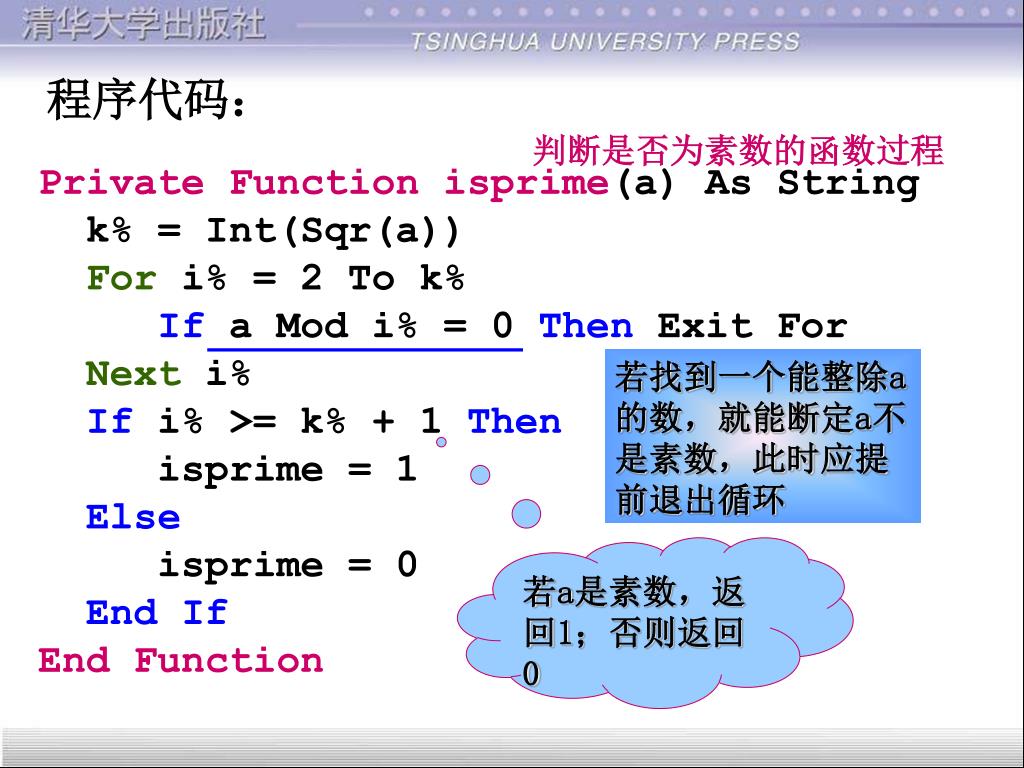 清华大学出版社
TSINGHUA UNIVERSITY PRESS

程序代码：

判断是否为素数的函数过程

Private Function isprime(a) As String
k% = Int(Sqr(a))
For i% = 2 To k%
If a Mod i% = 0 Then Exit For
Next i%
If i% >= k% + 1 Then
isprime = 1
Else
isprime = 0
End If
End Function

若找到一个能整除a的数，就能断定a不是素数，此时应提前退出循环

若a是素数，返回1；否则返回0